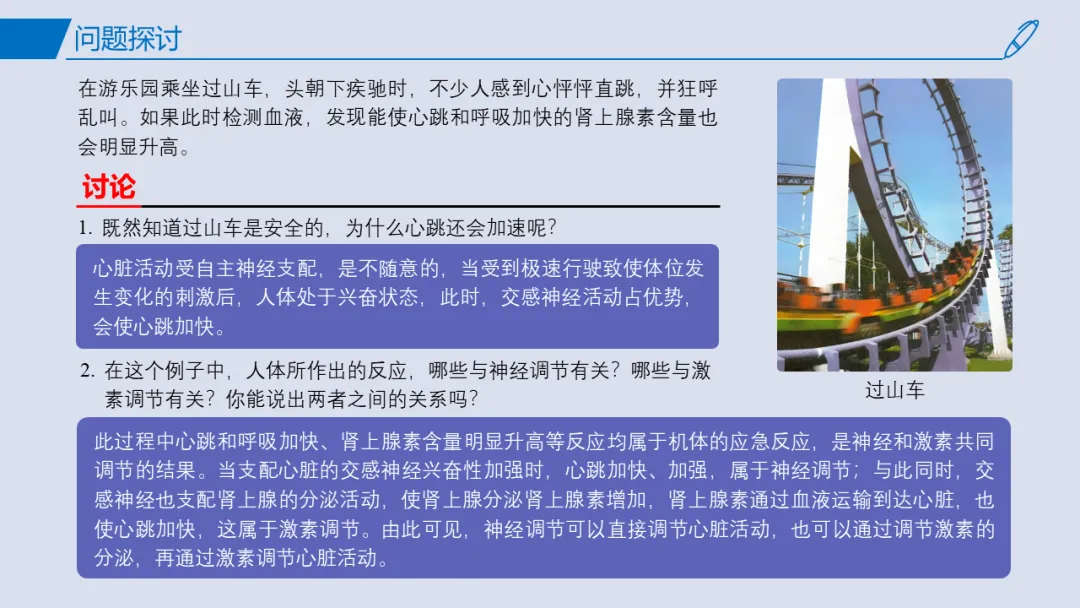 问题探讨

在游乐园乘坐过山车，头朝下疾驰时，不少人感到心怦怦直跳，并狂呼乱叫。如果此时检测血液，发现能使心跳和呼吸加快的肾上腺素含量也会明显升高。

讨论

1. 既然知道过山车是安全的，为什么心跳还会加速呢？

心脏活动受自主神经支配，是不随意的，当受到极速行驶致使体位发生变化的刺激后，人体处于兴奋状态，此时，交感神经活动占优势，会使心跳加快。

2. 在这个例子中，人体所作出的反应，哪些与神经调节有关？哪些与激素调节有关？你能说出两者之间的关系吗？

此过程中心跳和呼吸加快、肾上腺素含量明显升高等反应均属于机体的应急反应，是神经和激素共同调节的结果。当支配心脏的交感神经兴奋性加强时，心跳加快、加强，属于神经调节；与此同时，交感神经也支配肾上腺的分泌活动，使肾上腺分泌肾上腺素增加，肾上腺素通过血液运输到达心脏，也使心跳加快，这属于激素调节。由此可见，神经调节可以直接调节心脏活动，也可以通过调节激素的分泌，再通过激素调节心脏活动。

过山车